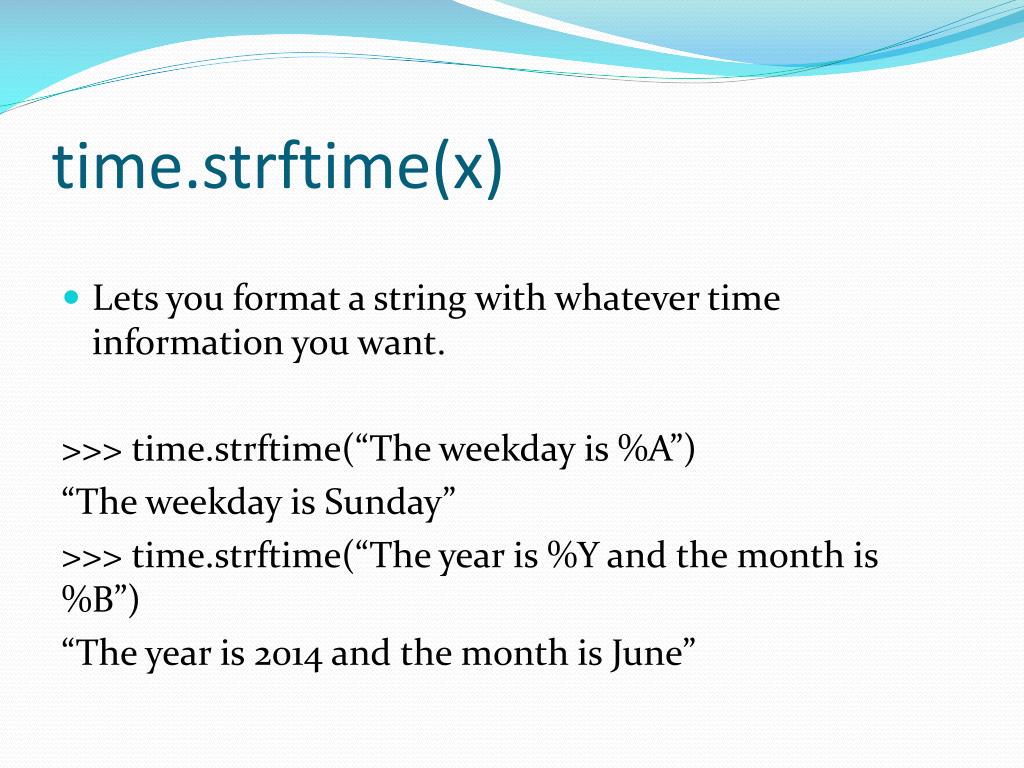 time.strftime(x)

Lets you format a string with whatever time information you want.

>>> time.strftime(“The weekday is %A”)

“The weekday is Sunday”

>>> time.strftime(“The year is %Y and the month is %B”)

“The year is 2014 and the month is June”